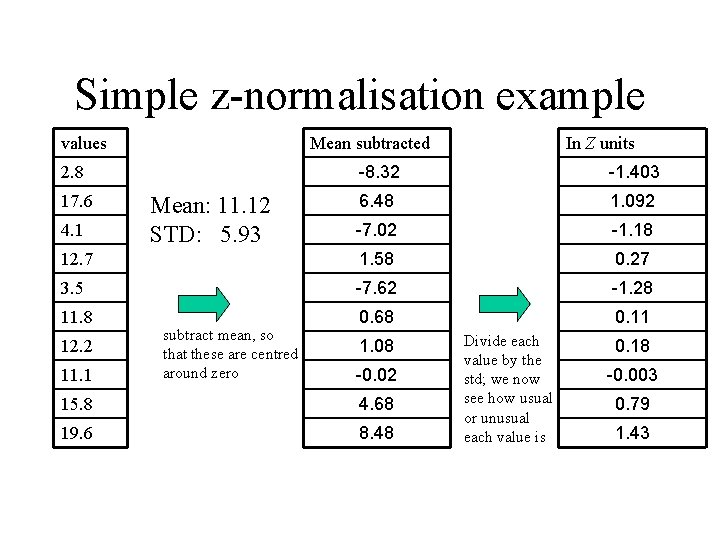 Simple z-normalisation example

| values |
|---|
| 2.8 |
| 17.6 |
| 4.1 |
| 12.7 |
| 3.5 |
| 11.8 |
| 12.2 |
| 11.1 |
| 15.8 |
| 19.6 |

Mean: 11.12
STD: 5.93

subtract mean, so that these are centred around zero

| Mean subtracted |
|---|
| -8.32 |
| 6.48 |
| -7.02 |
| 1.58 |
| -7.62 |
| 0.68 |
| 1.08 |
| -0.02 |
| 4.68 |
| 8.48 |

Divide each value by the std; we now see how usual or unusual each value is

| In $Z$ units |
|---|
| -1.403 |
| 1.092 |
| -1.18 |
| 0.27 |
| -1.28 |
| 0.11 |
| 0.18 |
| -0.003 |
| 0.79 |
| 1.43 |